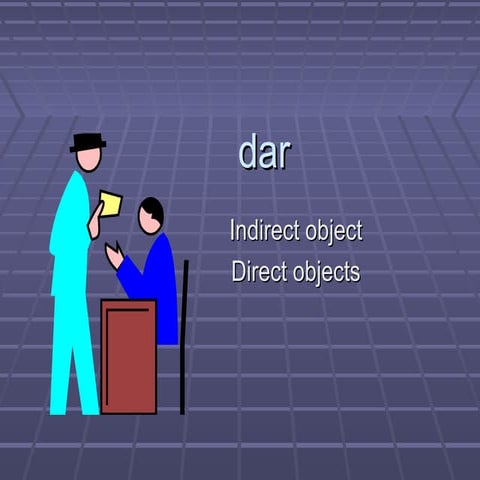 dar

Indirect object
Direct objects